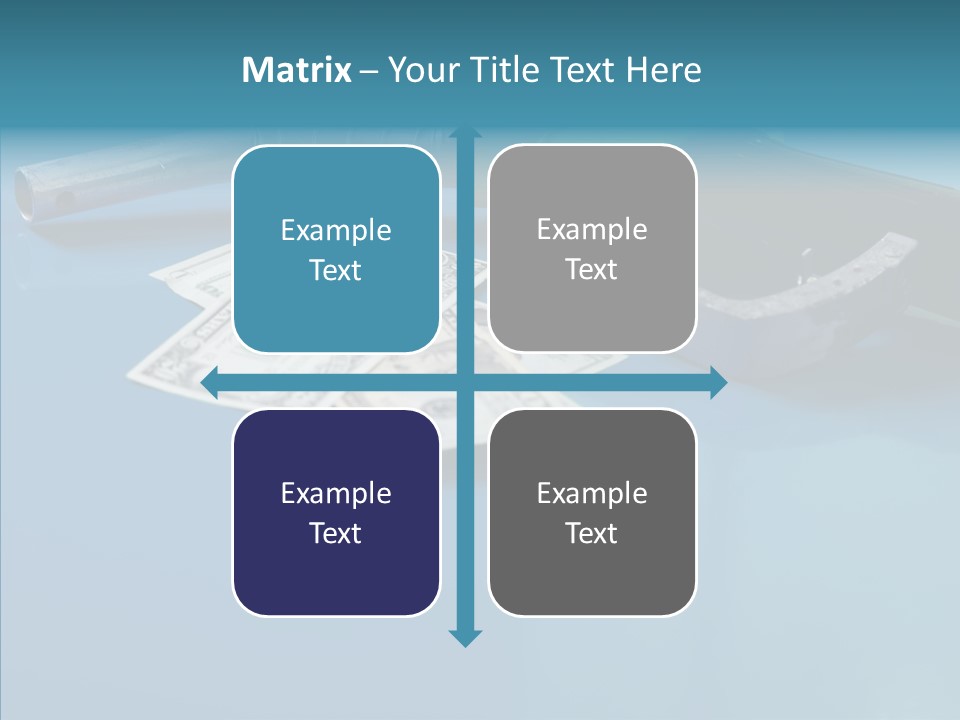 Matrix – Your Title Text Here

Example Text

Example Text

Example Text

Example Text